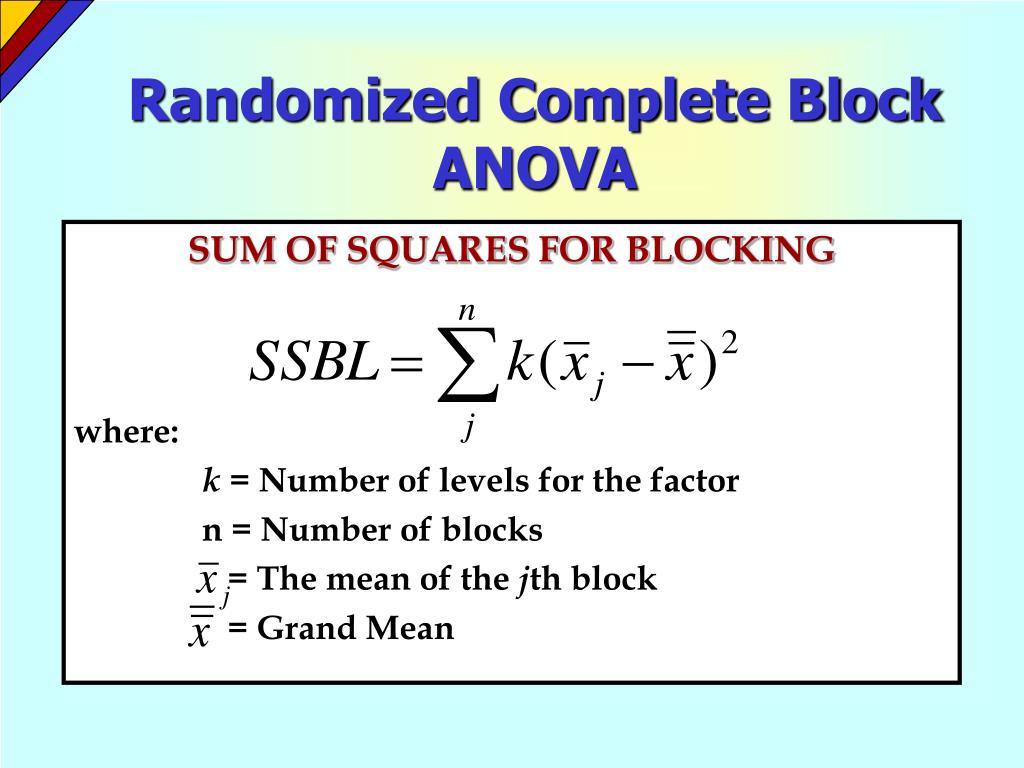 Randomized Complete Block ANOVA

SUM OF SQUARES FOR BLOCKING

$SSBL = \sum_{j}^{n} k(\bar{x}_j - \bar{\bar{x}})^2$

where:

$k$ = Number of levels for the factor

n = Number of blocks

$\bar{x}_j$ = The mean of the $j$th block

$\bar{\bar{x}}$ = Grand Mean